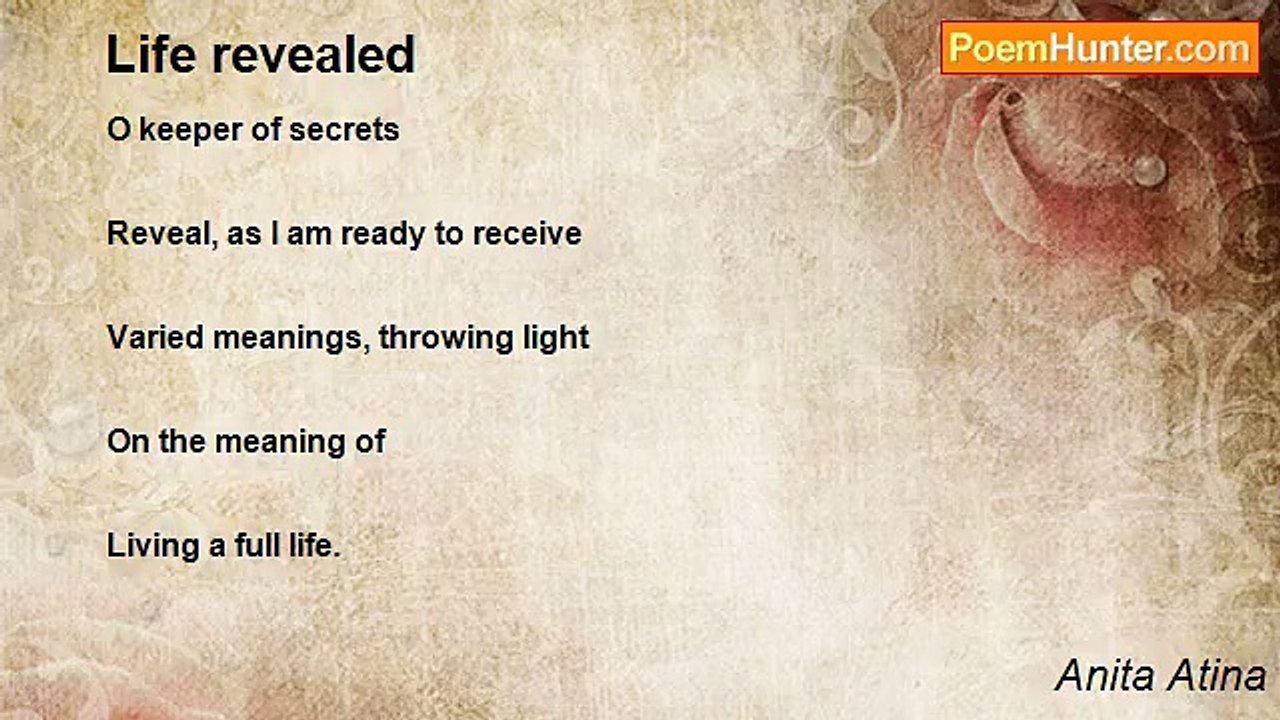 Life revealed

PoemHunter.com

O keeper of secrets

Reveal, as I am ready to receive

Varied meanings, throwing light

On the meaning of

Living a full life.

Anita Atina